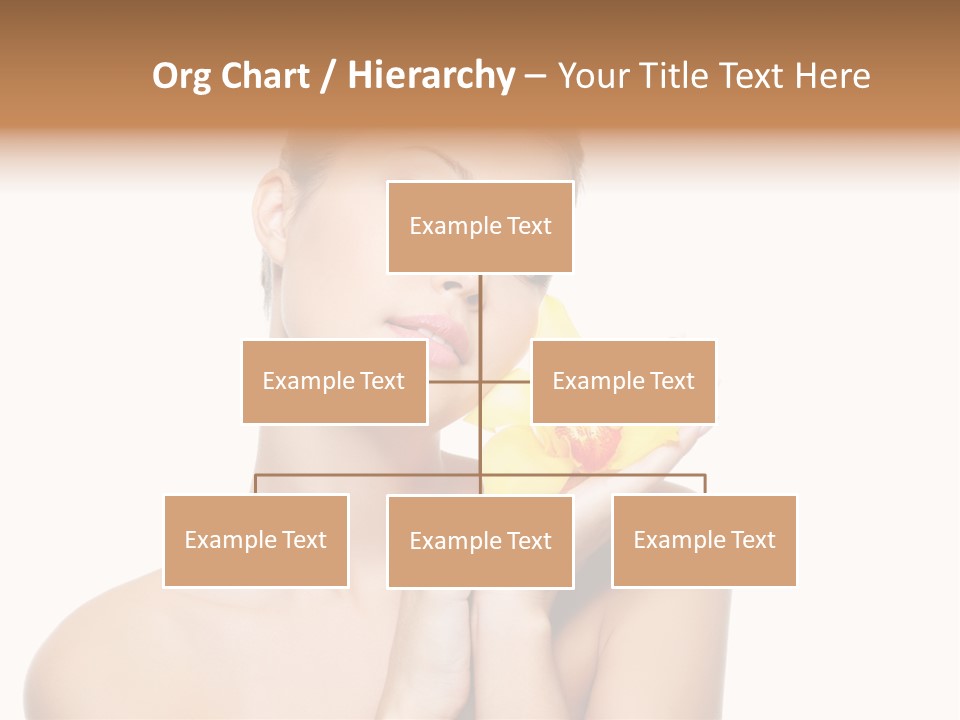 Org Chart / Hierarchy – Your Title Text Here

Example Text

Example Text

Example Text

Example Text

Example Text

Example Text